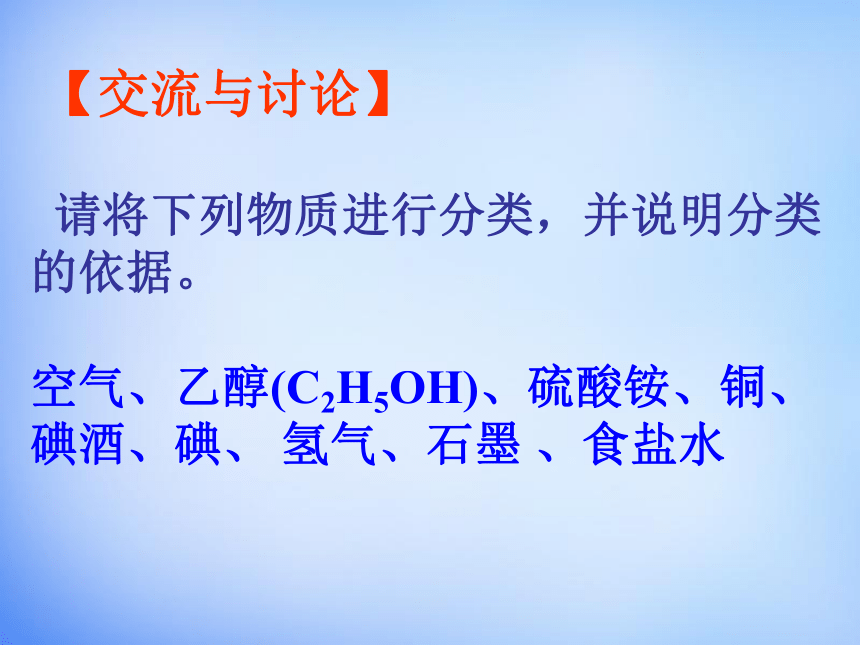 【交流与讨论】

请将下列物质进行分类，并说明分类的依据。

空气、乙醇($C_2H_5OH$)、硫酸铵、铜、碘酒、碘、 氢气、石墨 、食盐水